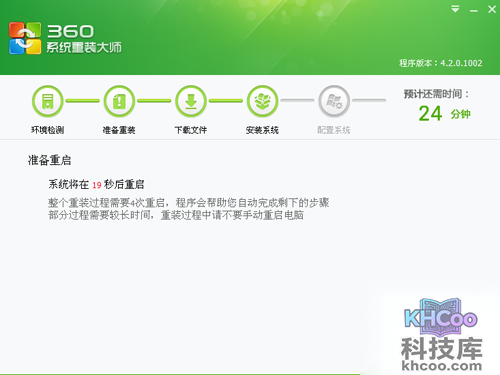 360
系统重装大师

程序版本：4.2.0.1002

环境检测 准备重装 下载文件 安装系统 配置系统

预计还需时间：
24 分钟

准备重启

系统将在 19 秒后重启

整个重装过程需要4次重启，程序会帮助您自动完成剩下的步骤
部分过程需要较长时间，重装过程中请不要手动重启电脑

KHCoo
科技库
khcoo.com